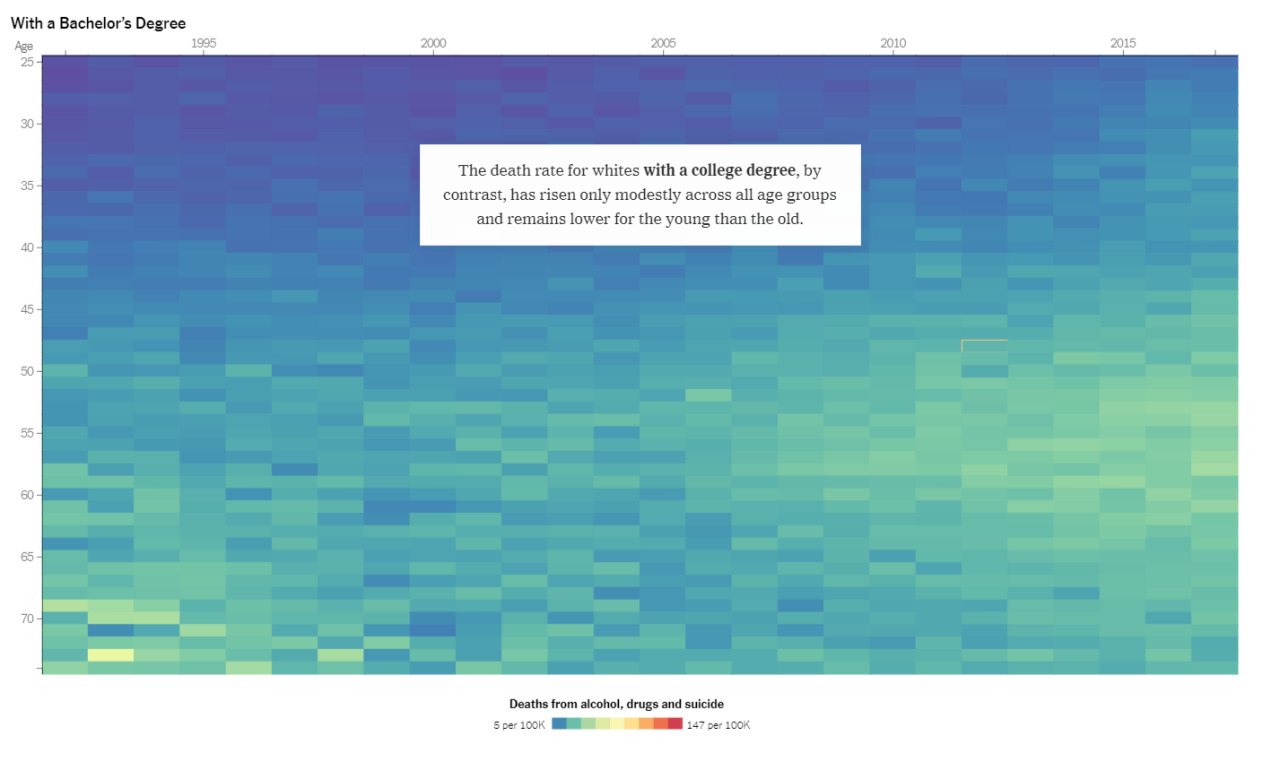 With a Bachelor's Degree

Age

1995
2000
2005
2010
2015

25
30
35
40
45
50
55
60
65
70

The death rate for whites **with a college degree**, by contrast, has risen only modestly across all age groups and remains lower for the young than the old.

Deaths from alcohol, drugs and suicide

5 per 100K
147 per 100K